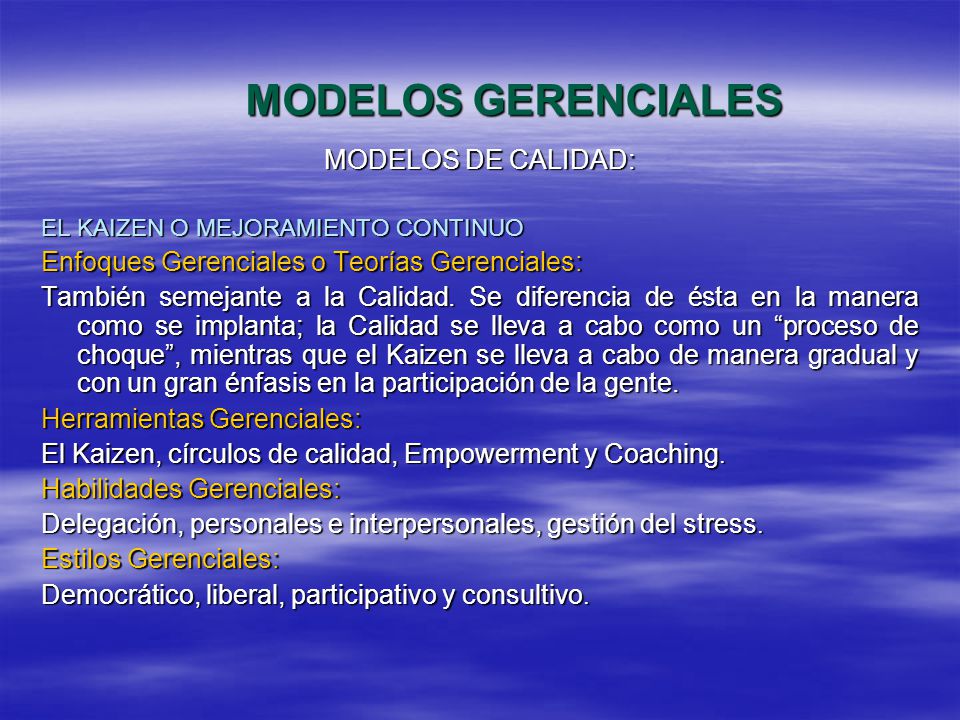 MODELOS GERENCIALES

MODELOS DE CALIDAD:

EL KAIZEN O MEJORAMIENTO CONTINUO

Enfoques Gerenciales o Teorías Gerenciales:

También semejante a la Calidad. Se diferencia de ésta en la manera como se implanta; la Calidad se lleva a cabo como un “proceso de choque”, mientras que el Kaizen se lleva a cabo de manera gradual y con un gran énfasis en la participación de la gente.

Herramientas Gerenciales:

El Kaizen, círculos de calidad, Empowerment y Coaching.

Habilidades Gerenciales:

Delegación, personales e interpersonales, gestión del stress.

Estilos Gerenciales:

Democrático, liberal, participativo y consultivo.